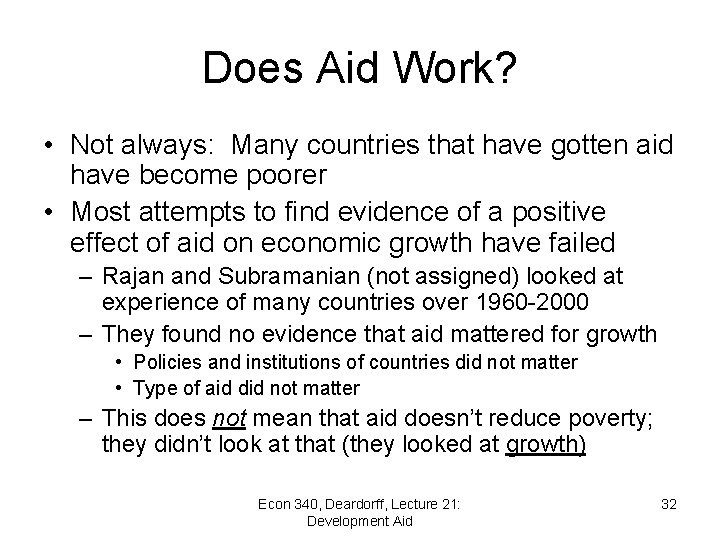 Does Aid Work?

• Not always: Many countries that have gotten aid have become poorer

• Most attempts to find evidence of a positive effect of aid on economic growth have failed

– Rajan and Subramanian (not assigned) looked at experience of many countries over 1960-2000

– They found no evidence that aid mattered for growth

• Policies and institutions of countries did not matter

• Type of aid did not matter

– This does not mean that aid doesn't reduce poverty; they didn't look at that (they looked at growth)

Econ 340, Deardorff, Lecture 21: Development Aid

32